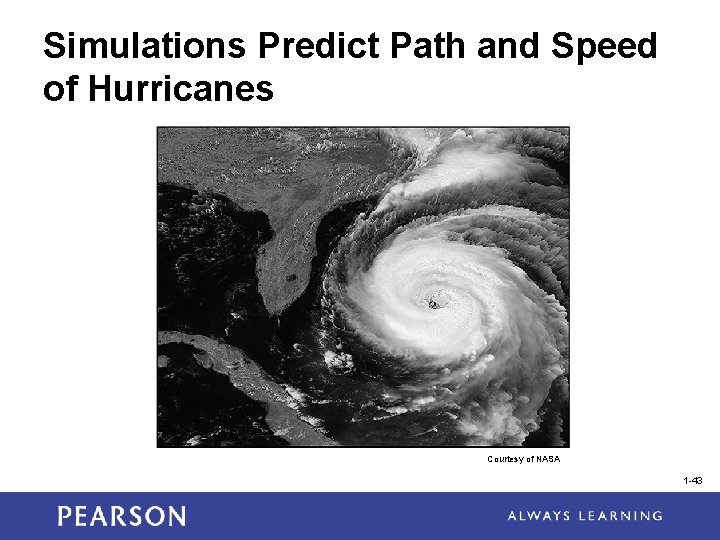 Simulations Predict Path and Speed of Hurricanes

Courtesy of NASA

1-43

PEARSON

ALWAYS LEARNING